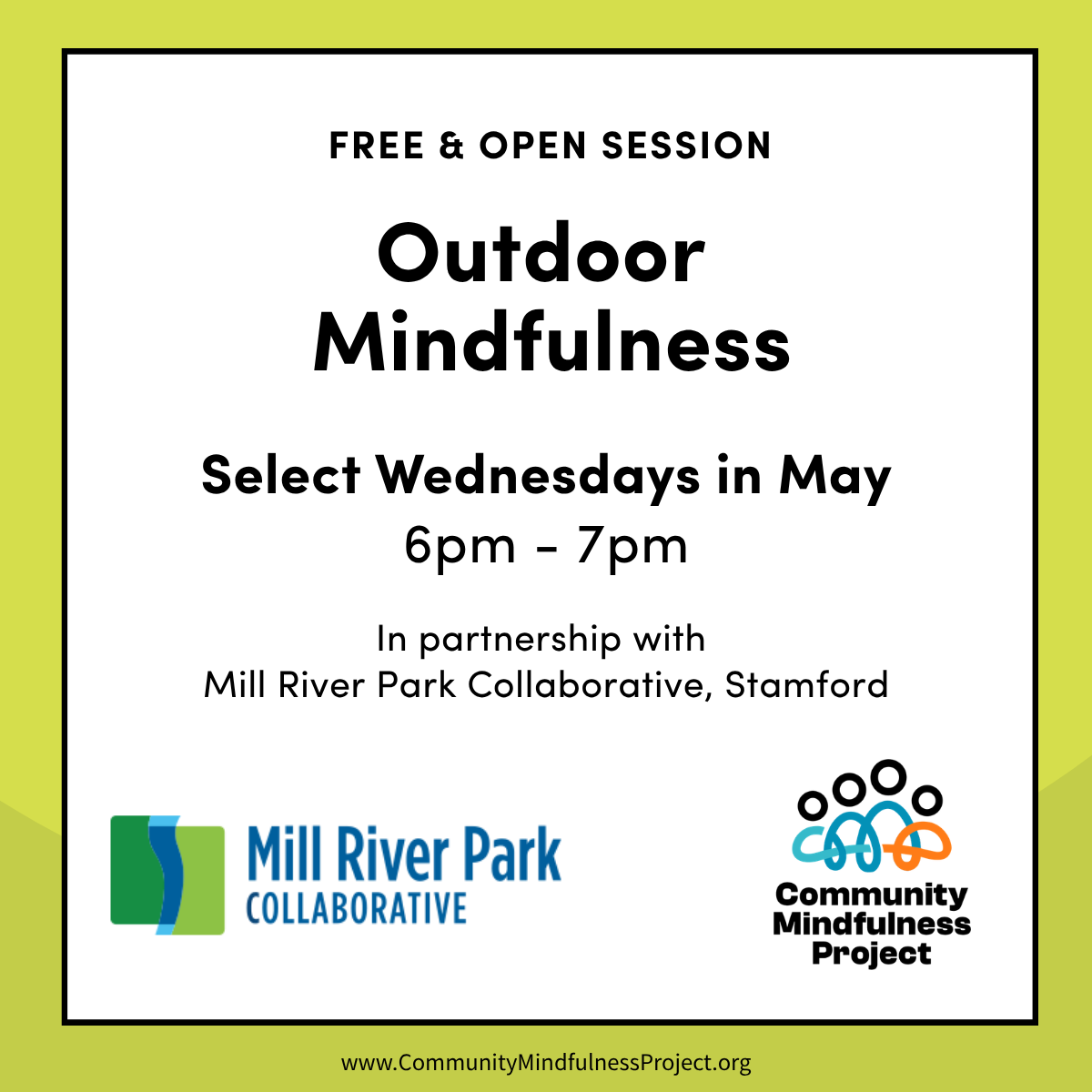 FREE & OPEN SESSION

Outdoor Mindfulness

Select Wednesdays in May
6pm - 7pm

In partnership with
Mill River Park Collaborative, Stamford

Mill River Park
COLLABORATIVE

Community
Mindfulness
Project

www.CommunityMindfulnessProject.org